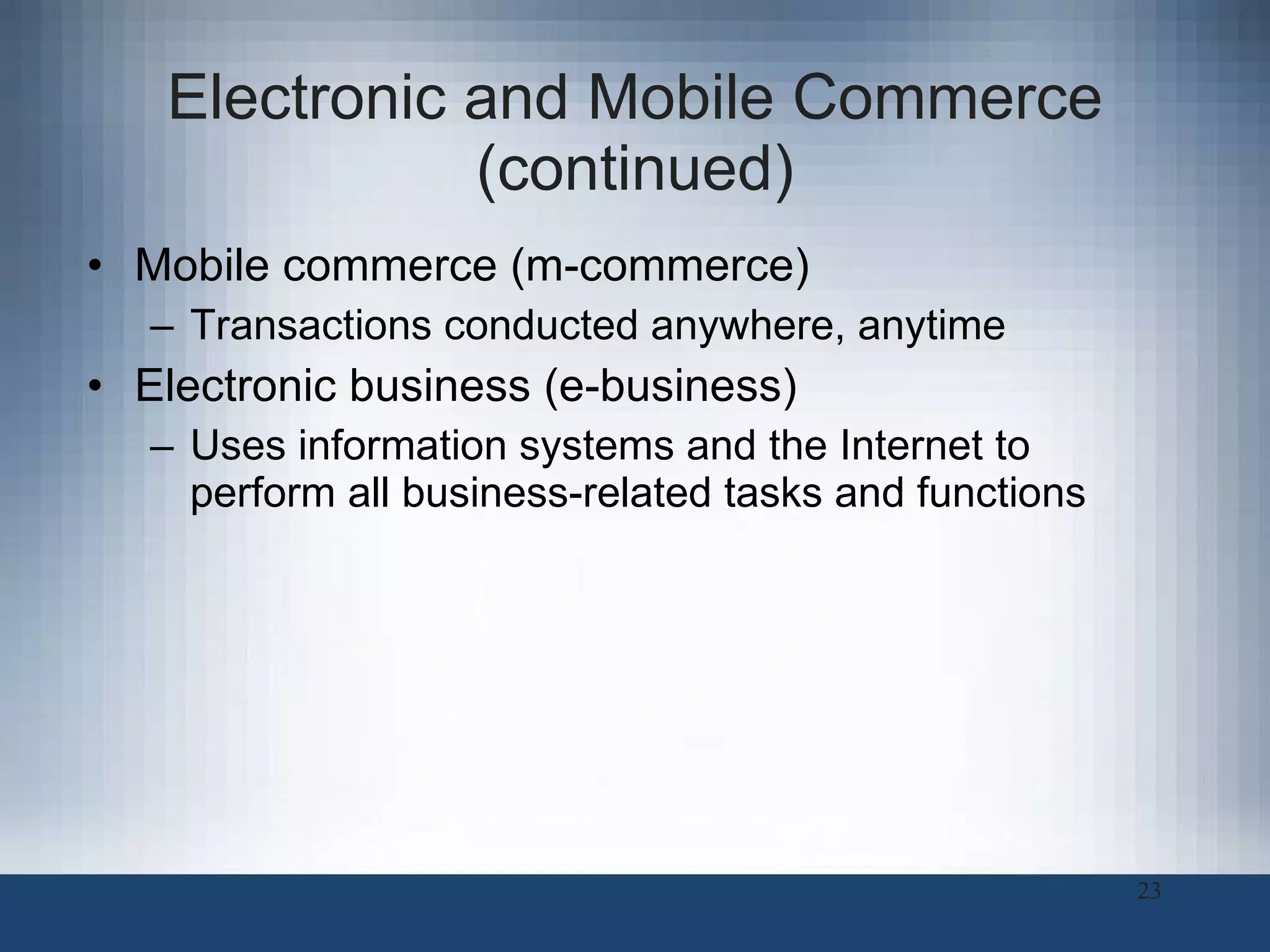 Electronic and Mobile Commerce (continued)

• Mobile commerce (m-commerce)
– Transactions conducted anywhere, anytime
• Electronic business (e-business)
– Uses information systems and the Internet to perform all business-related tasks and functions

23